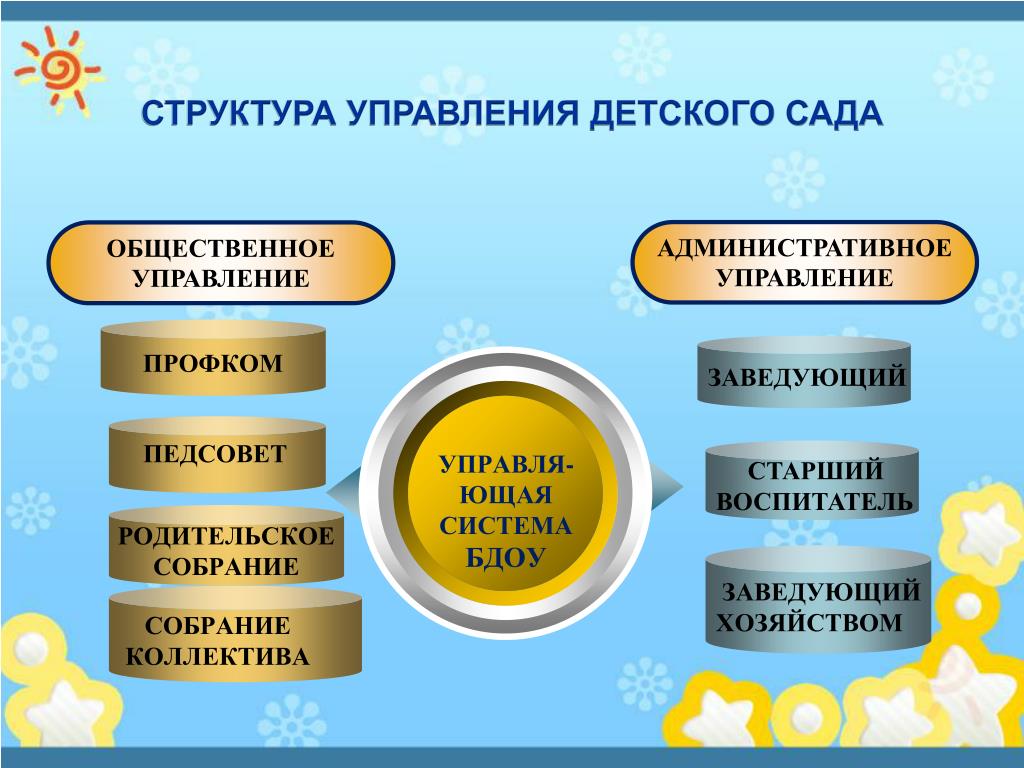 СТРУКТУРА УПРАВЛЕНИЯ ДЕТСКОГО САДА

ОБЩЕСТВЕННОЕ УПРАВЛЕНИЕ

ПРОФКОМ

ПЕДСОВЕТ

РОДИТЕЛЬСКОЕ СОБРАНИЕ

СОБРАНИЕ КОЛЛЕКТИВА

УПРАВЛЯЮЩАЯ СИСТЕМА БДОУ

АДМИНИСТРАТИВНОЕ УПРАВЛЕНИЕ

ЗАВЕДУЮЩИЙ

СТАРШИЙ ВОСПИТАТЕЛЬ

ЗАВЕДУЮЩИЙ ХОЗЯЙСТВОМ